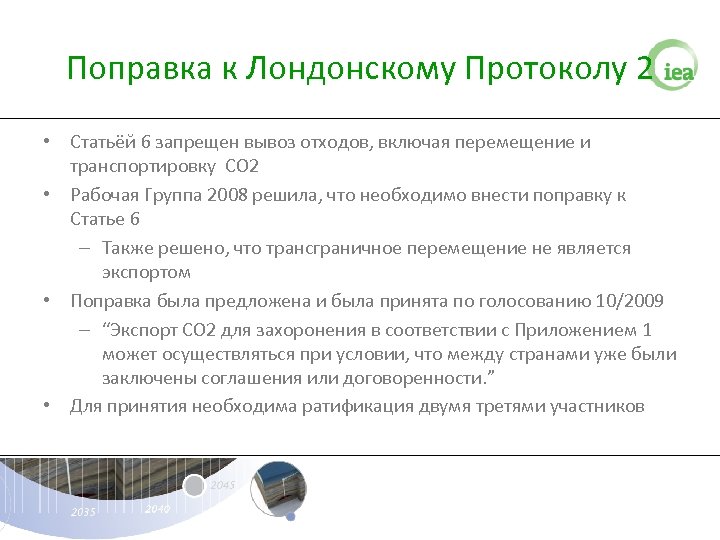 Поправка к Лондонскому Протоколу 2

iea

• Статьёй 6 запрещен вывоз отходов, включая перемещение и транспортировку CO2

• Рабочая Группа 2008 решила, что необходимо внести поправку к Статье 6

– Также решено, что трансграничное перемещение не является экспортом

• Поправка была предложена и была принята по голосованию 10/2009

– "Экспорт CO2 для захоронения в соответствии с Приложением 1 может осуществляться при условии, что между странами уже были заключены соглашения или договоренности."

• Для принятия необходима ратификация двумя третями участников

2035 2040 2045